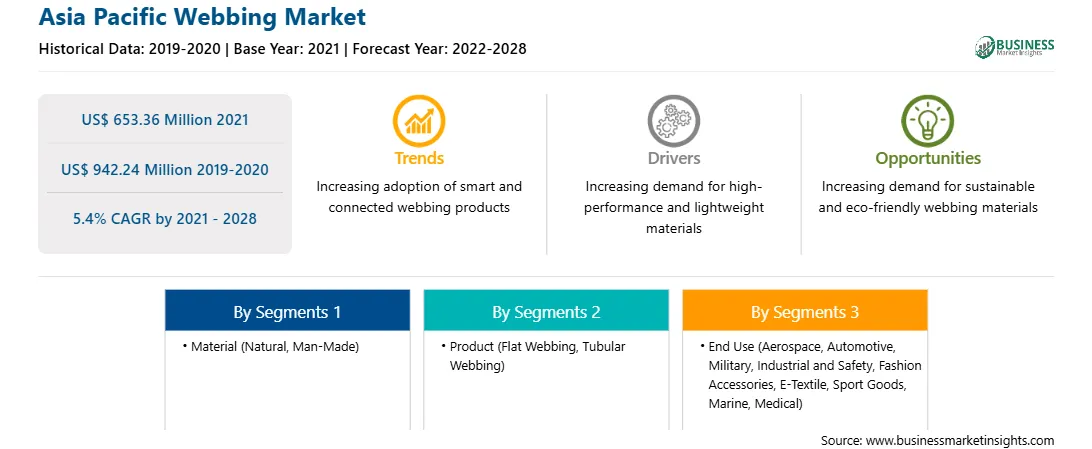 Asia Pacific Webbing Market

Historical Data: 2019-2020 | Base Year: 2021 | Forecast Year: 2022-2028

BUSINESS Market Insights

US$ 653.36 Million 2021

US$ 942.24 Million 2019-2020

5.4% CAGR by 2021 - 2028

Trends

Increasing adoption of smart and connected webbing products

Drivers

Increasing demand for high-performance and lightweight materials

Opportunities

Increasing demand for sustainable and eco-friendly webbing materials

By Segments 1

• Material (Natural, Man-Made)

By Segments 2

• Product (Flat Webbing, Tubular Webbing)

By Segments 3

• End Use (Aerospace, Automotive, Military, Industrial and Safety, Fashion Accessories, E-Textile, Sport Goods, Marine, Medical)

Source: www.businessmarketinsights.com